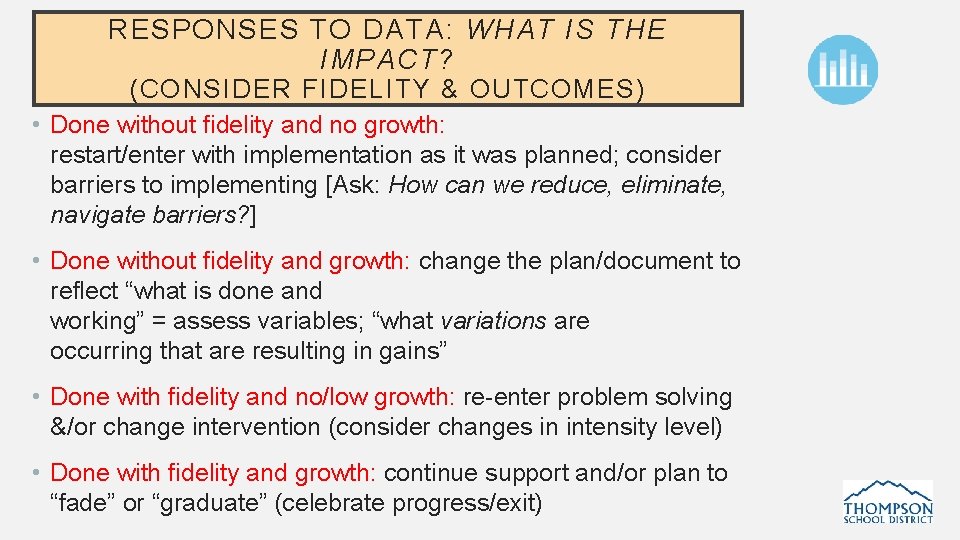 RESPONSES TO DATA: WHAT IS THE IMPACT?
(CONSIDER FIDELITY & OUTCOMES)

• Done without fidelity and no growth: restart/enter with implementation as it was planned; consider barriers to implementing [Ask: How can we reduce, eliminate, navigate barriers?]

• Done without fidelity and growth: change the plan/document to reflect “what is done and working” = assess variables; “what variations are occurring that are resulting in gains”

• Done with fidelity and no/low growth: re-enter problem solving &/or change intervention (consider changes in intensity level)

• Done with fidelity and growth: continue support and/or plan to “fade” or “graduate” (celebrate progress/exit)

THOMPSON SCHOOL DISTRICT